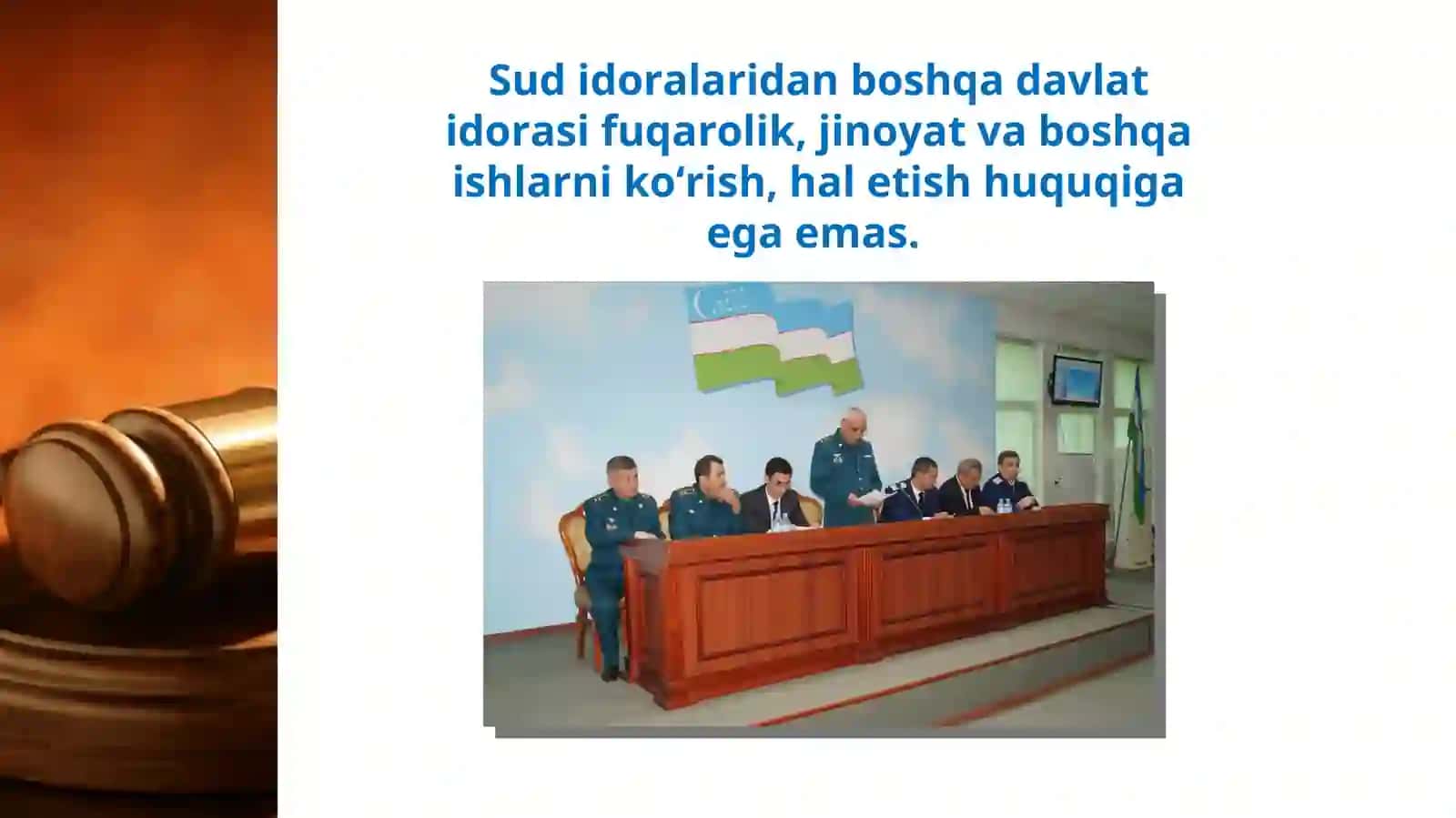 Sud idoralaridan boshqa davlat idorasi fuqarolik, jinoyat va boshqa ishlarni ko‘rish, hal etish huquqiga ega emas.